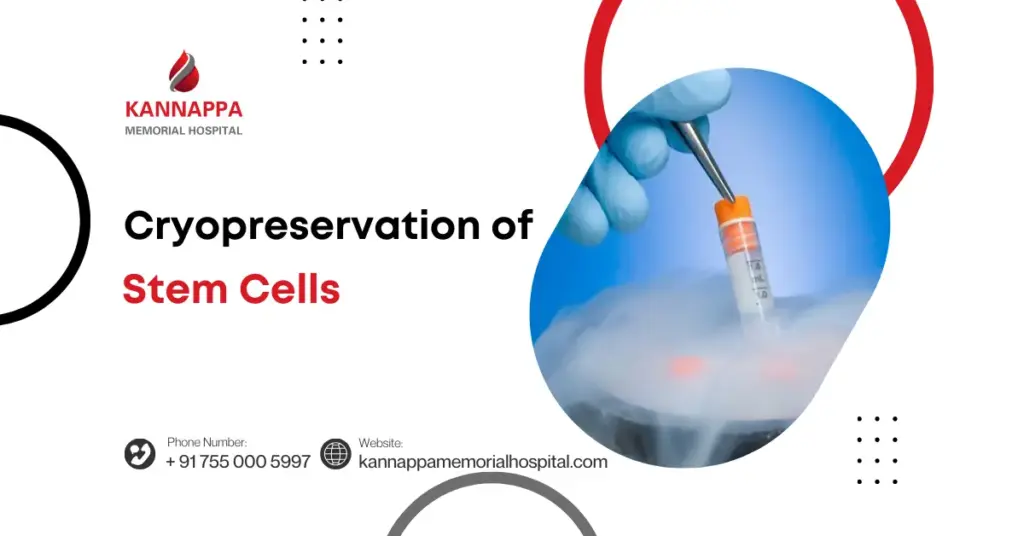 KANNAPPA
MEMORIAL HOSPITAL

Cryopreservation of
Stem Cells

Phone Number:
+ 91 755 000 5997

Website:
kannappamemorialhospital.com